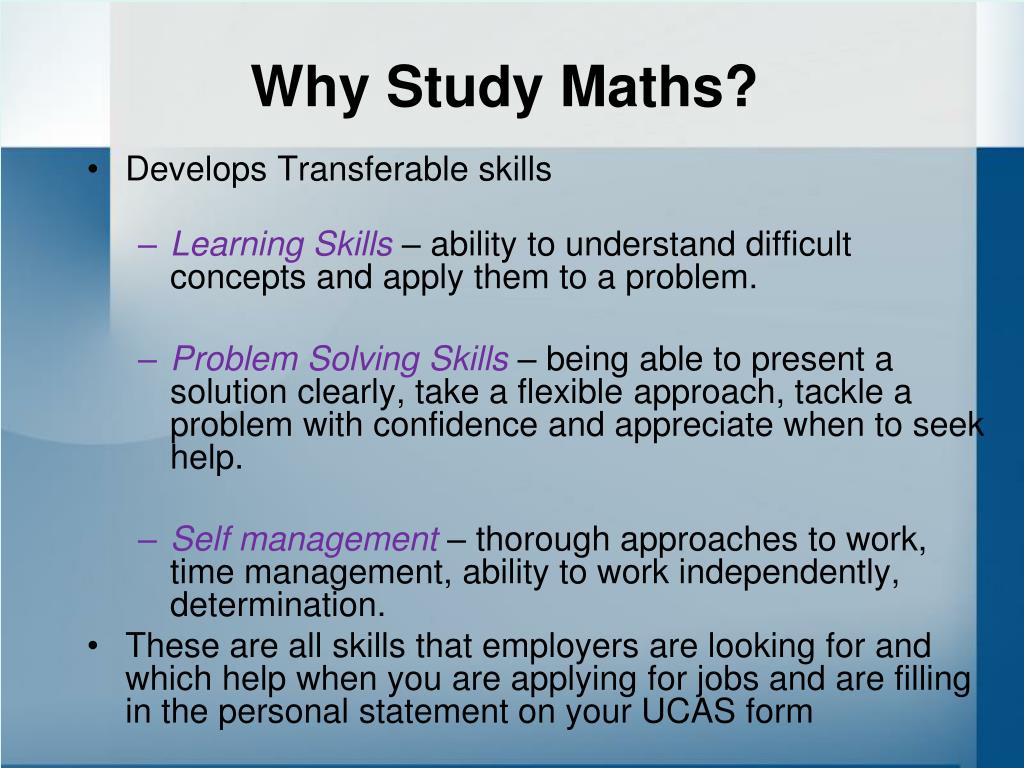 Why Study Maths?

• Develops Transferable skills

– Learning Skills – ability to understand difficult concepts and apply them to a problem.

– Problem Solving Skills – being able to present a solution clearly, take a flexible approach, tackle a problem with confidence and appreciate when to seek help.

– Self management – thorough approaches to work, time management, ability to work independently, determination.

• These are all skills that employers are looking for and which help when you are applying for jobs and are filling in the personal statement on your UCAS form